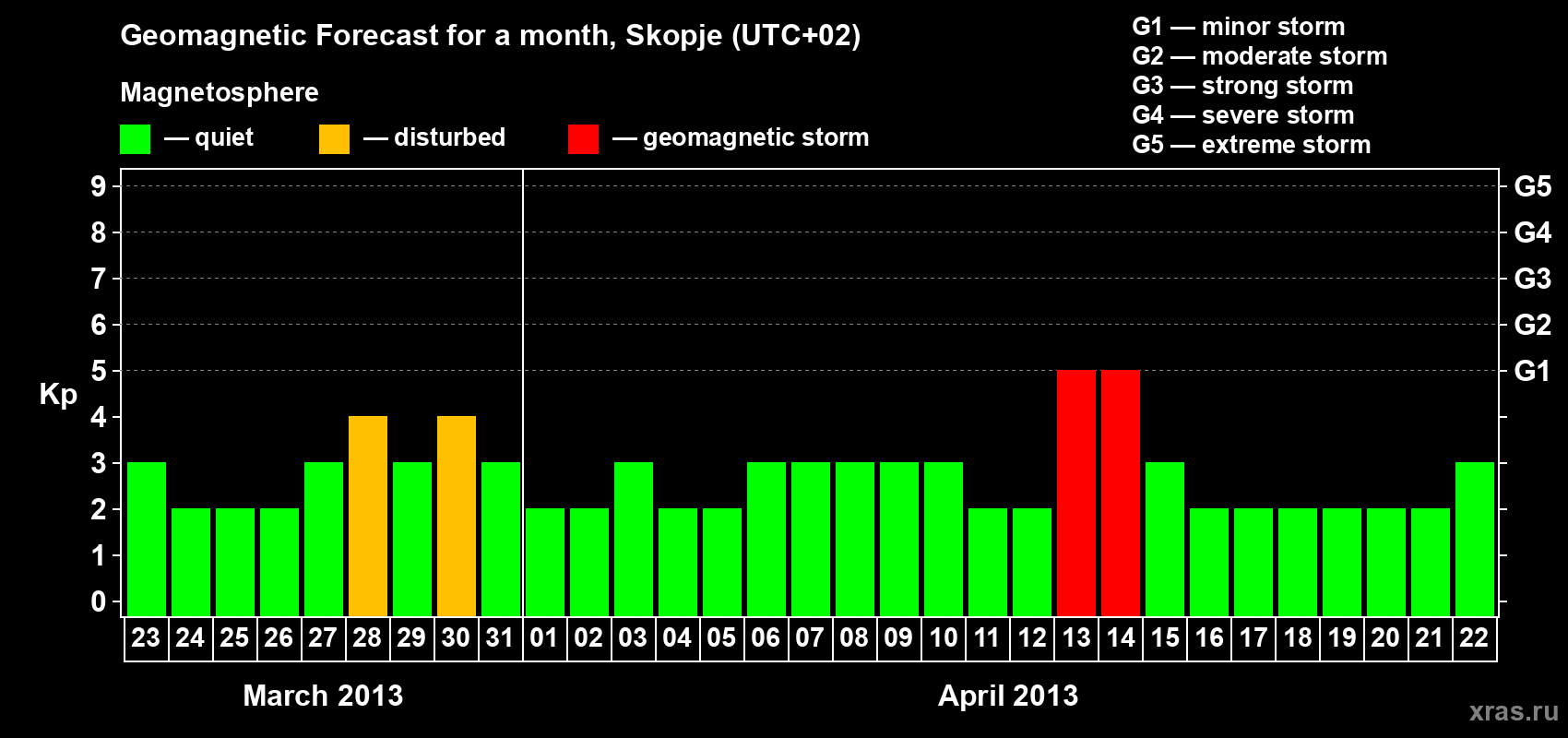 Geomagnetic Forecast for a month, Skopje (UTC+02)

Magnetosphere

— quiet — disturbed — geomagnetic storm

G1 — minor storm
G2 — moderate storm
G3 — strong storm
G4 — severe storm
G5 — extreme storm

Kp

9
8
7
6
5
4
3
2
1
0

G5
G4
G3
G2
G1

23 24 25 26 27 28 29 30 31 01 02 03 04 05 06 07 08 09 10 11 12 13 14 15 16 17 18 19 20 21 22

March 2013

April 2013

xras.ru